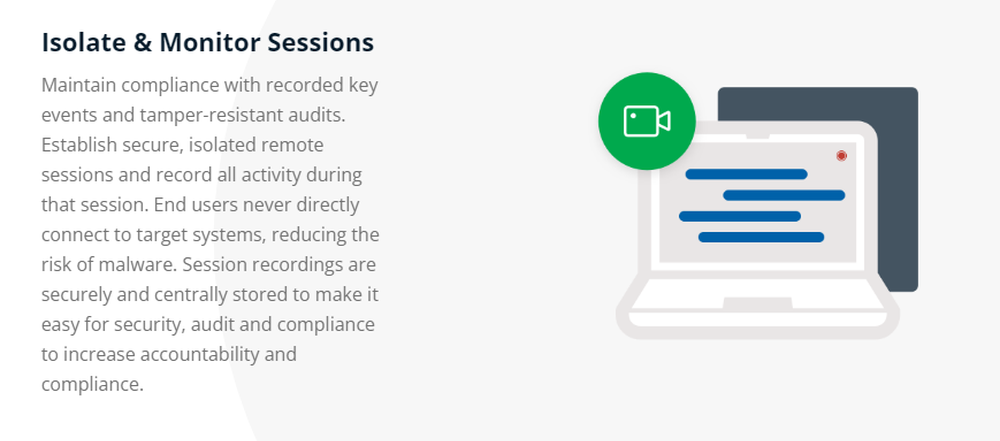 Isolate & Monitor Sessions

Maintain compliance with recorded key events and tamper-resistant audits. Establish secure, isolated remote sessions and record all activity during that session. End users never directly connect to target systems, reducing the risk of malware. Session recordings are securely and centrally stored to make it easy for security, audit and compliance to increase accountability and compliance.